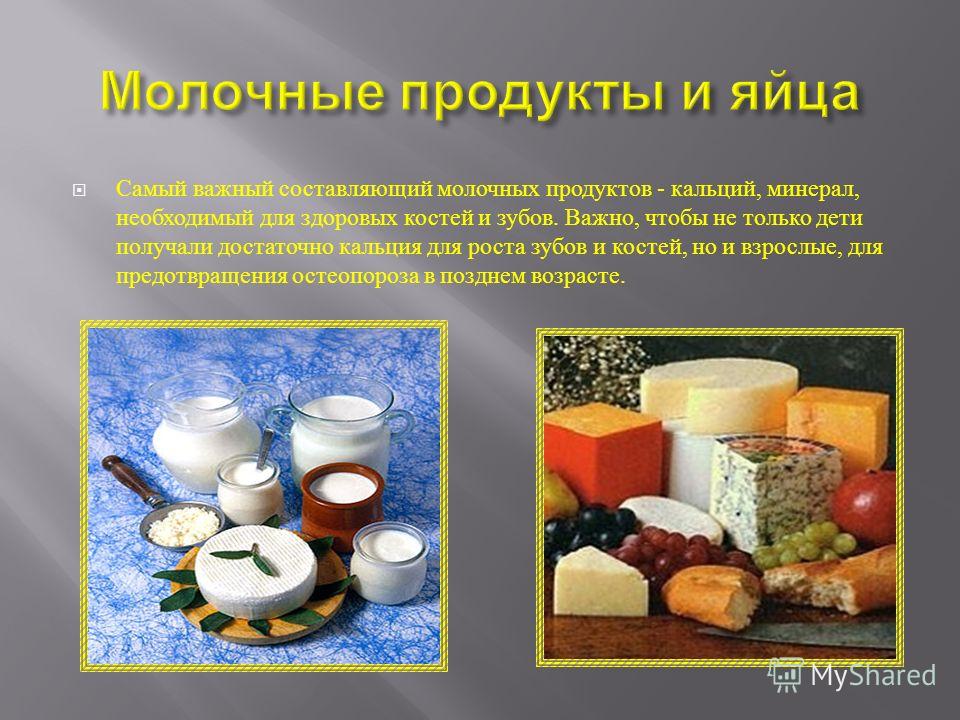 Молочные продукты и яйца

Самый важный составляющий молочных продуктов - кальций, минерал, необходимый для здоровых костей и зубов. Важно, чтобы не только дети получали достаточно кальция для роста зубов и костей, но и взрослые, для предотвращения остеопороза в позднем возрасте.

MyShared